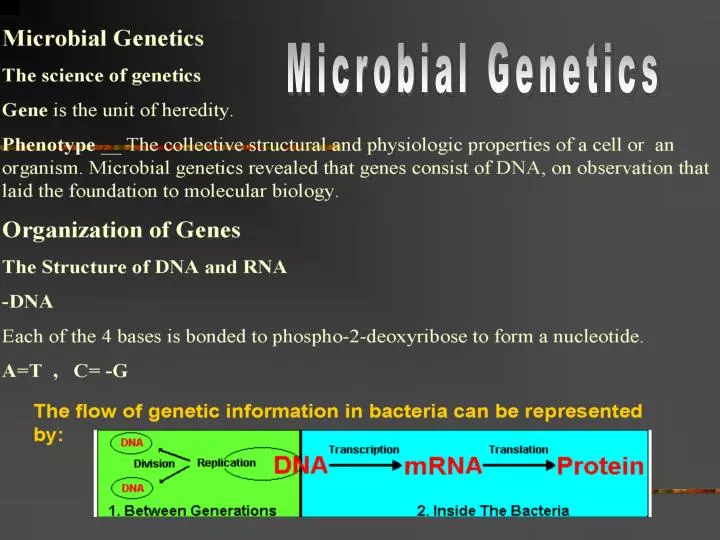 Microbial Genetics

Microbial Genetics

The science of genetics

Gene is the unit of heredity.

Phenotype __ The collective structural and physiologic properties of a cell or an organism. Microbial genetics revealed that genes consist of DNA, on observation that laid the foundation to molecular biology.

Organization of Genes

The Structure of DNA and RNA

-DNA

Each of the 4 bases is bonded to phospho-2-deoxyribose to form a nucleotide.

A=T , C= -G

The flow of genetic information in bacteria can be represented by:

DNA

Division

Replication

DNA

DNA

Transcription

mRNA

Translation

Protein

1. Between Generations

2. Inside The Bacteria